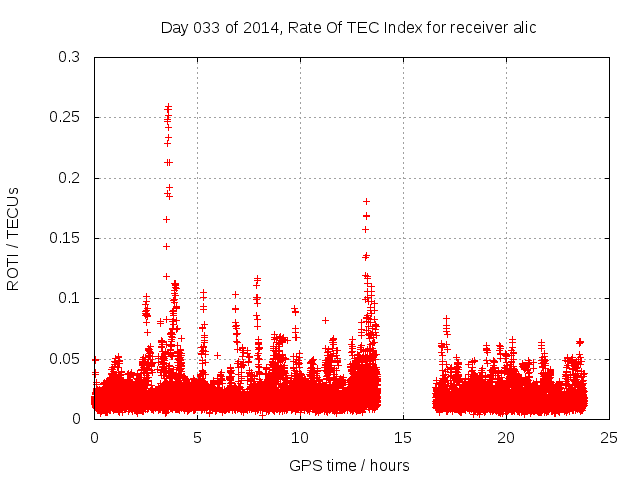 Day 033 of 2014, Rate Of TEC Index for receiver alic

ROTI / TECUs

0.3
0.25
0.2
0.15
0.1
0.05
0

0
5
10
15
20
25

GPS time / hours